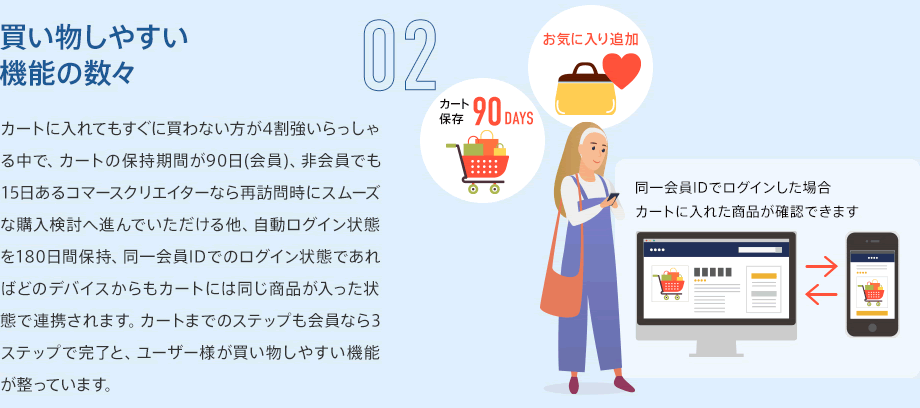 買い物しやすい
機能の数々

02

カートに入れてもすぐに買わない方が4割強いらっしゃる中で、カートの保持期間が90日(会員)、非会員でも15日あるコマースクリエイターなら再訪問時にスムーズな購入検討へ進んでいただける他、自動ログイン状態を180日間保持、同一会員IDでのログイン状態であればどのデバイスからもカートには同じ商品が入った状態で連携されます。カートまでのステップも会員なら3ステップで完了と、ユーザー様が買い物しやすい機能が整っています。

お気に入り追加

カート保存 90 DAYS

同一会員IDでログインした場合
カートに入れた商品が確認できます